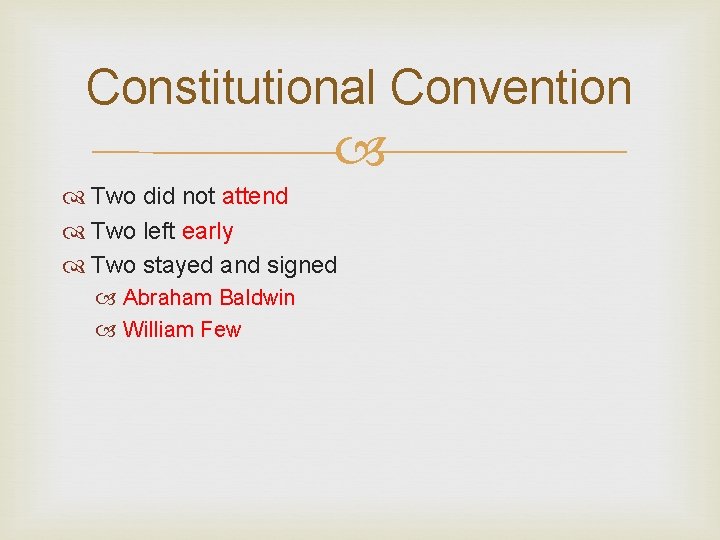 Constitutional Convention

Two did not attend
Two left early
Two stayed and signed
Abraham Baldwin
William Few